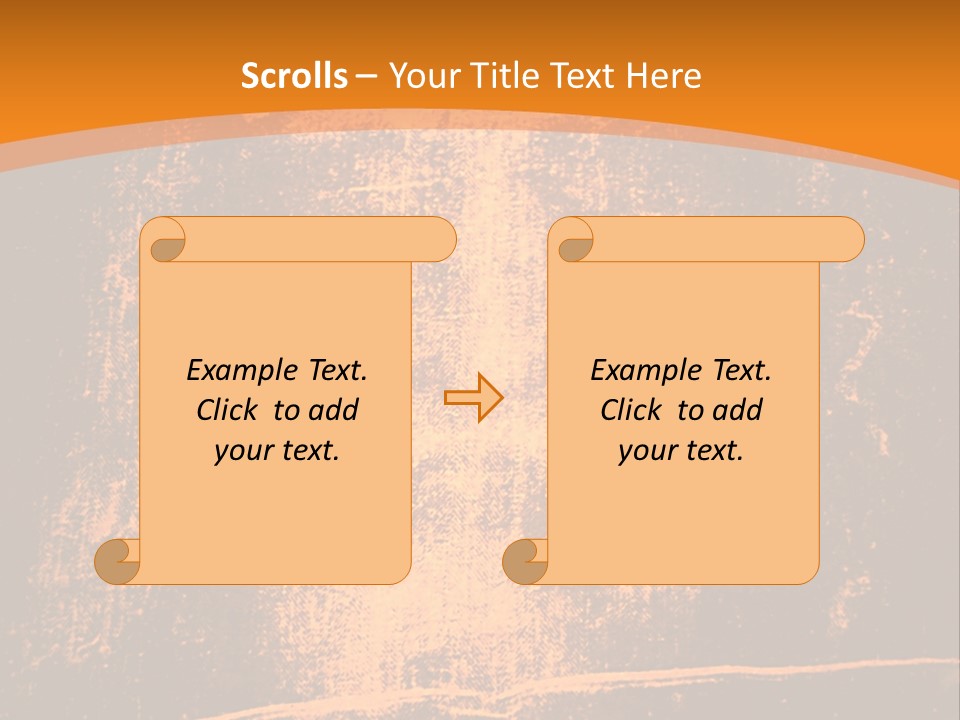 Scrolls – Your Title Text Here

Example Text. Click to add your text.

Example Text. Click to add your text.